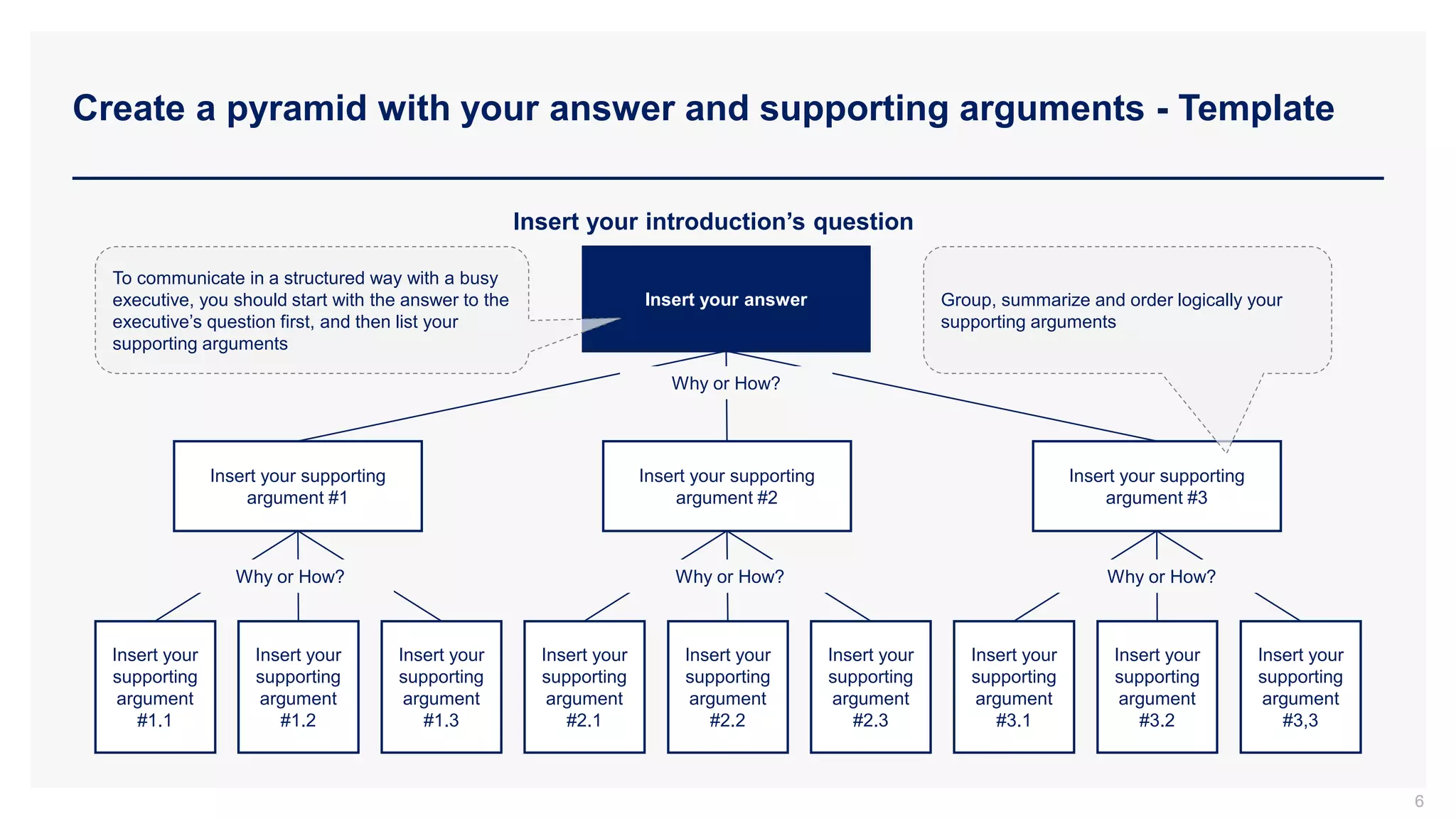 Create a pyramid with your answer and supporting arguments - Template

Insert your introduction's question

To communicate in a structured way with a busy executive, you should start with the answer to the executive's question first, and then list your supporting arguments

Insert your answer

Group, summarize and order logically your supporting arguments

Why or How?

Insert your supporting argument #1

Insert your supporting argument #2

Insert your supporting argument #3

Why or How?

Why or How?

Why or How?

Insert your supporting argument #1.1

Insert your supporting argument #1.2

Insert your supporting argument #1.3

Insert your supporting argument #2.1

Insert your supporting argument #2.2

Insert your supporting argument #2.3

Insert your supporting argument #3.1

Insert your supporting argument #3.2

Insert your supporting argument #3,3

6